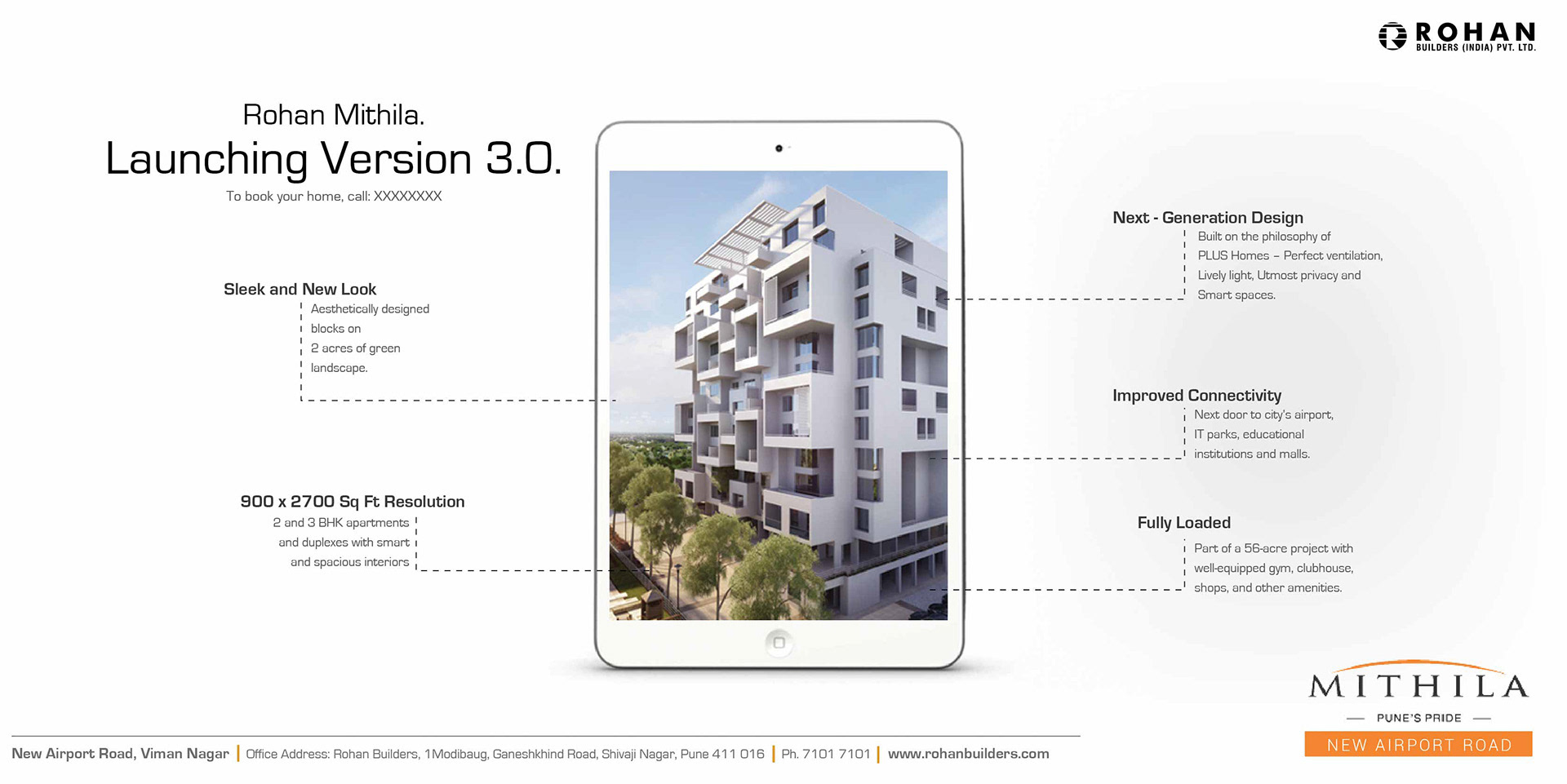 ROHAN
BUILDERS (INDIA) PVT. LTD.

Rohan Mithila.
Launching Version 3.0.
To book your home, call: XXXXXXXX

Sleek and New Look
Aesthetically designed blocks on 2 acres of green landscape.

900 x 2700 Sq Ft Resolution
2 and 3 BHK apartments and duplexes with smart and spacious interiors

Next - Generation Design
Built on the philosophy of PLUS Homes – Perfect ventilation, Lively light, Utmost privacy and Smart spaces.

Improved Connectivity
Next door to city's airport, IT parks, educational institutions and malls.

Fully Loaded
Part of a 56-acre project with well-equipped gym, clubhouse, shops, and other amenities.

MITHILA
PUNE'S PRIDE
NEW AIRPORT ROAD

New Airport Road, Viman Nagar | Office Address: Rohan Builders, 1Modibaug, Ganeshkhind Road, Shivaji Nagar, Pune 411 016 | Ph. 7101 7101 | www.rohanbuilders.com